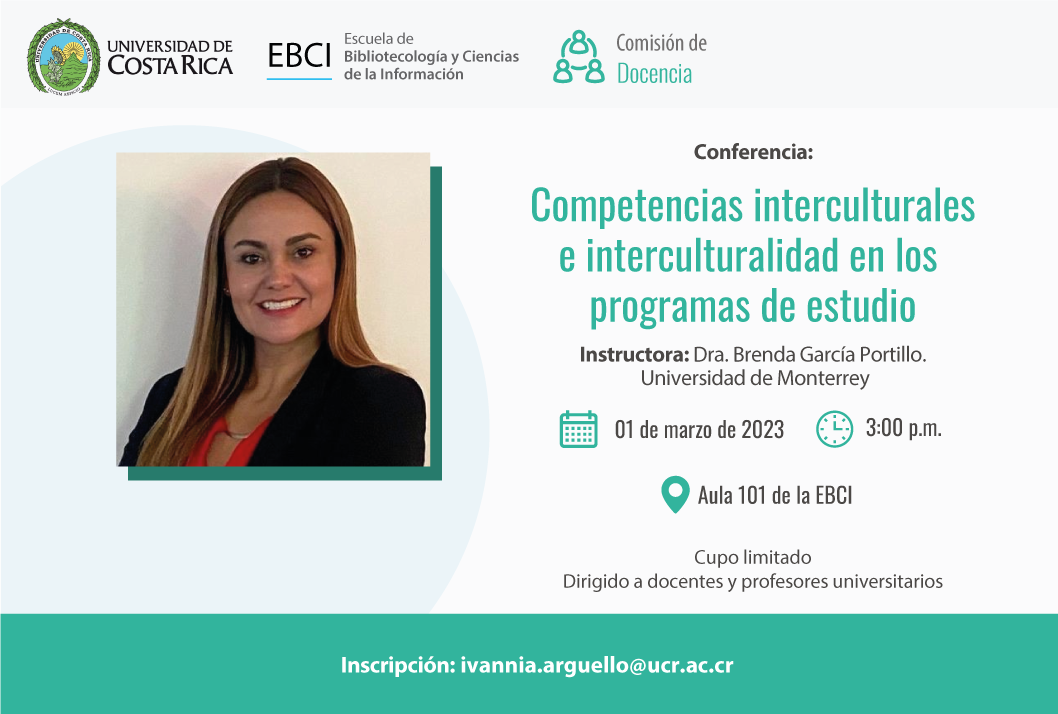 UNIVERSIDAD DE COSTA RICA

EBCI Escuela de Bibliotecología y Ciencias de la Información

Comisión de Docencia

Conferencia:

Competencias interculturales e interculturalidad en los programas de estudio

Instructora: Dra. Brenda García Portillo. Universidad de Monterrey

01 de marzo de 2023

3:00 p.m.

Aula 101 de la EBCI

Cupo limitado
Dirigido a docentes y profesores universitarios

Inscripción: ivannia.arguello@ucr.ac.cr